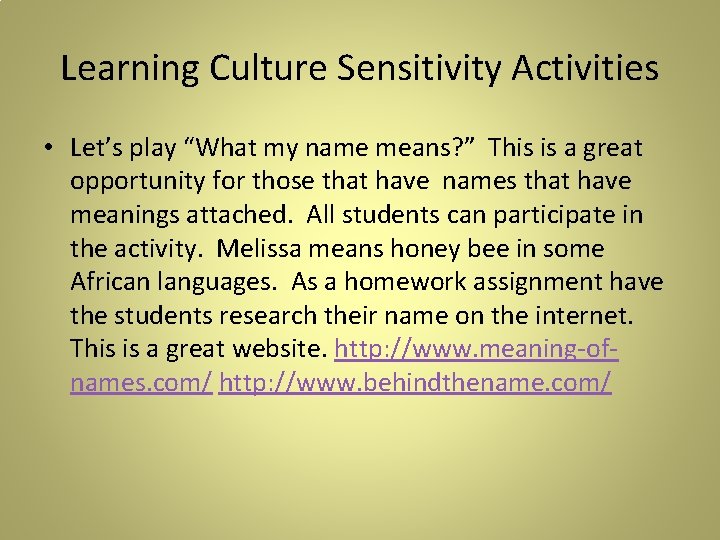 Learning Culture Sensitivity Activities

• Let's play "What my name means?" This is a great opportunity for those that have names that have meanings attached. All students can participate in the activity. Melissa means honey bee in some African languages. As a homework assignment have the students research their name on the internet. This is a great website. http://www.meaning-of-names.com/ http://www.behindthename.com/